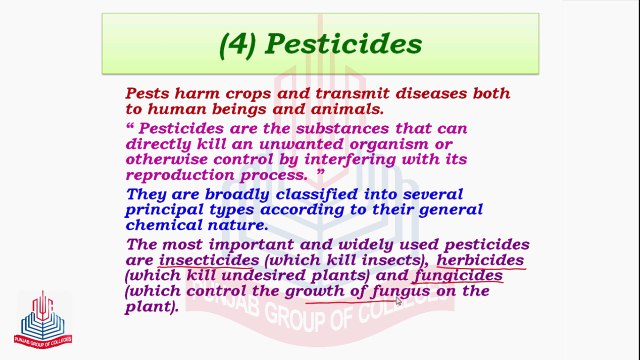 (4) Pesticides

Pests harm crops and transmit diseases both to human beings and animals.

“ Pesticides are the substances that can directly kill an unwanted organism or otherwise control by interfering with its reproduction process. ”

They are broadly classified into several principal types according to their general chemical nature.

The most important and widely used pesticides are insecticides (which kill insects), herbicides (which kill undesired plants) and fungicides (which control the growth of fungus on the plant).

PUNJAB GROUP OF COLLEGES

PUNJAB GROUP OF COLLEGES